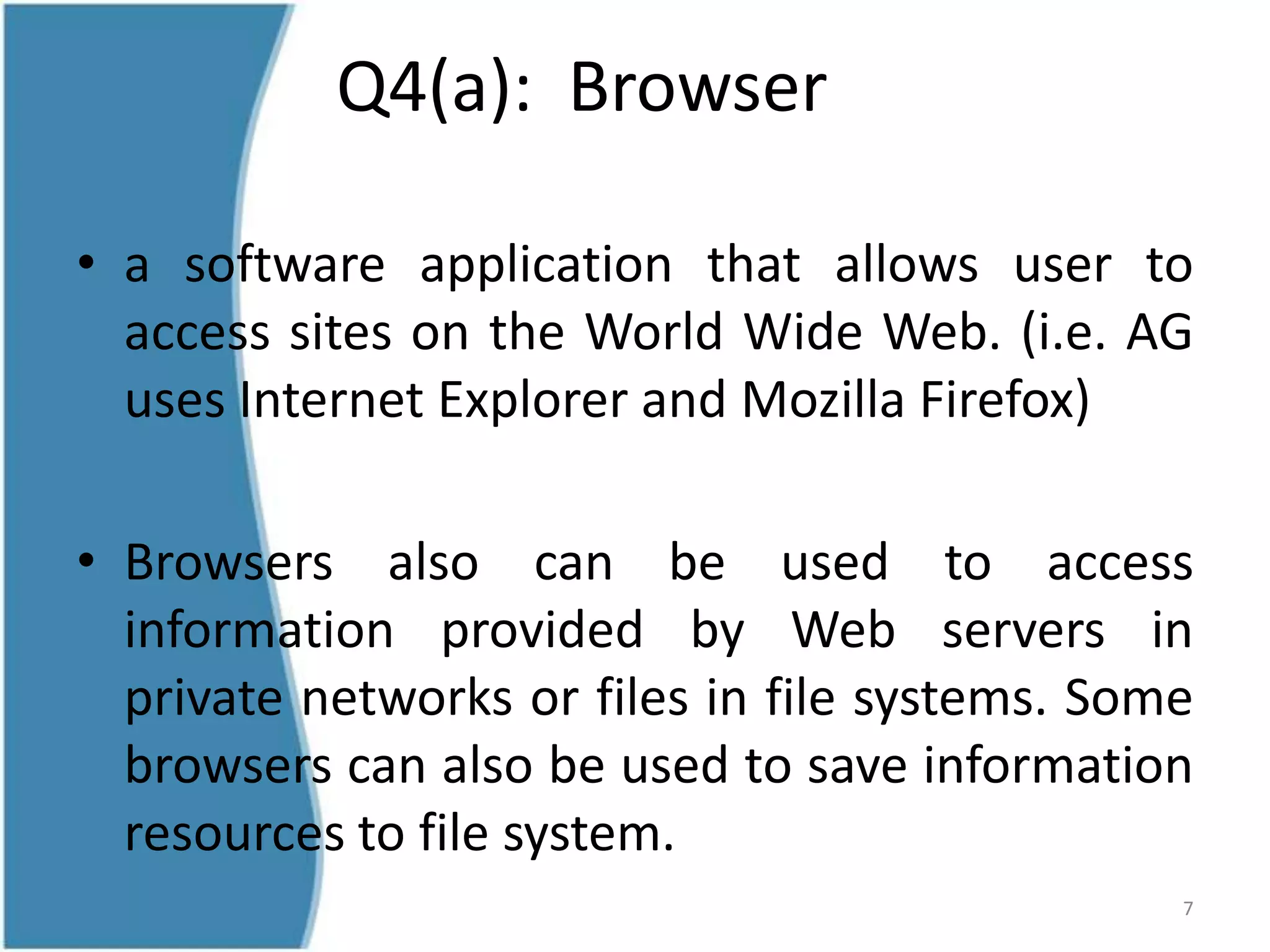 Q4(a): Browser

• a software application that allows user to access sites on the World Wide Web. (i.e. AG uses Internet Explorer and Mozilla Firefox)

• Browsers also can be used to access information provided by Web servers in private networks or files in file systems. Some browsers can also be used to save information resources to file system.

7